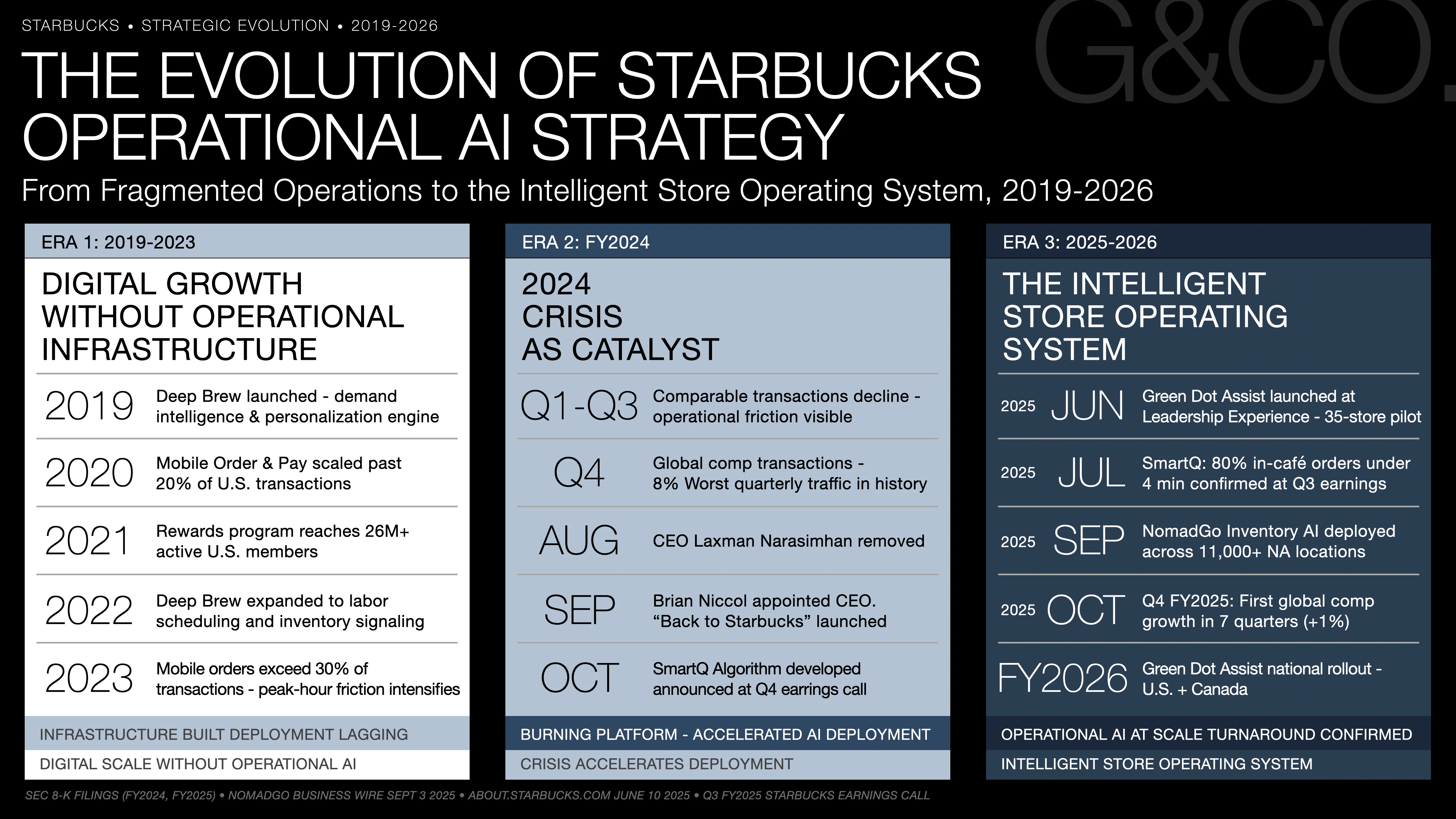 STARBUCKS • STRATEGIC EVOLUTION • 2019-2026

G&CO.

THE EVOLUTION OF STARBUCKS OPERATIONAL AI STRATEGY

From Fragmented Operations to the Intelligent Store Operating System, 2019-2026

ERA 1: 2019-2023

DIGITAL GROWTH WITHOUT OPERATIONAL INFRASTRUCTURE

2019 Deep Brew launched - demand intelligence & personalization engine

2020 Mobile Order & Pay scaled past 20% of U.S. transactions

2021 Rewards program reaches 26M+ active U.S. members

2022 Deep Brew expanded to labor scheduling and inventory signaling

2023 Mobile orders exceed 30% of transactions - peak-hour friction intensifies

INFRASTRUCTURE BUILT DEPLOYMENT LAGGING

DIGITAL SCALE WITHOUT OPERATIONAL AI

ERA 2: FY2024

2024 CRISIS AS CATALYST

Q1-Q3 Comparable transactions decline - operational friction visible

Q4 Global comp transactions - 8% Worst quarterly traffic in history

AUG CEO Laxman Narasimhan removed

SEP Brian Niccol appointed CEO. “Back to Starbucks” launched

OCT SmartQ Algorithm developed announced at Q4 earrings call

BURNING PLATFORM - ACCELERATED AI DEPLOYMENT

CRISIS ACCELERATES DEPLOYMENT

ERA 3: 2025-2026

THE INTELLIGENT STORE OPERATING SYSTEM

2025 JUN Green Dot Assist launched at Leadership Experience - 35-store pilot

2025 JUL SmartQ: 80% in-café orders under 4 min confirmed at Q3 earnings

2025 SEP NomadGo Inventory AI deployed across 11,000+ NA locations

2025 OCT Q4 FY2025: First global comp growth in 7 quarters (+1%)

FY2026 Green Dot Assist national rollout - U.S. + Canada

OPERATIONAL AI AT SCALE TURNAROUND CONFIRMED

INTELLIGENT STORE OPERATING SYSTEM

SEC 8-K FILINGS (FY2024, FY2025) • NOMADGO BUSINESS WIRE SEPT 3 2025 • ABOUT.STARBUCKS.COM JUNE 10 2025 • Q3 FY2025 STARBUCKS EARNINGS CALL